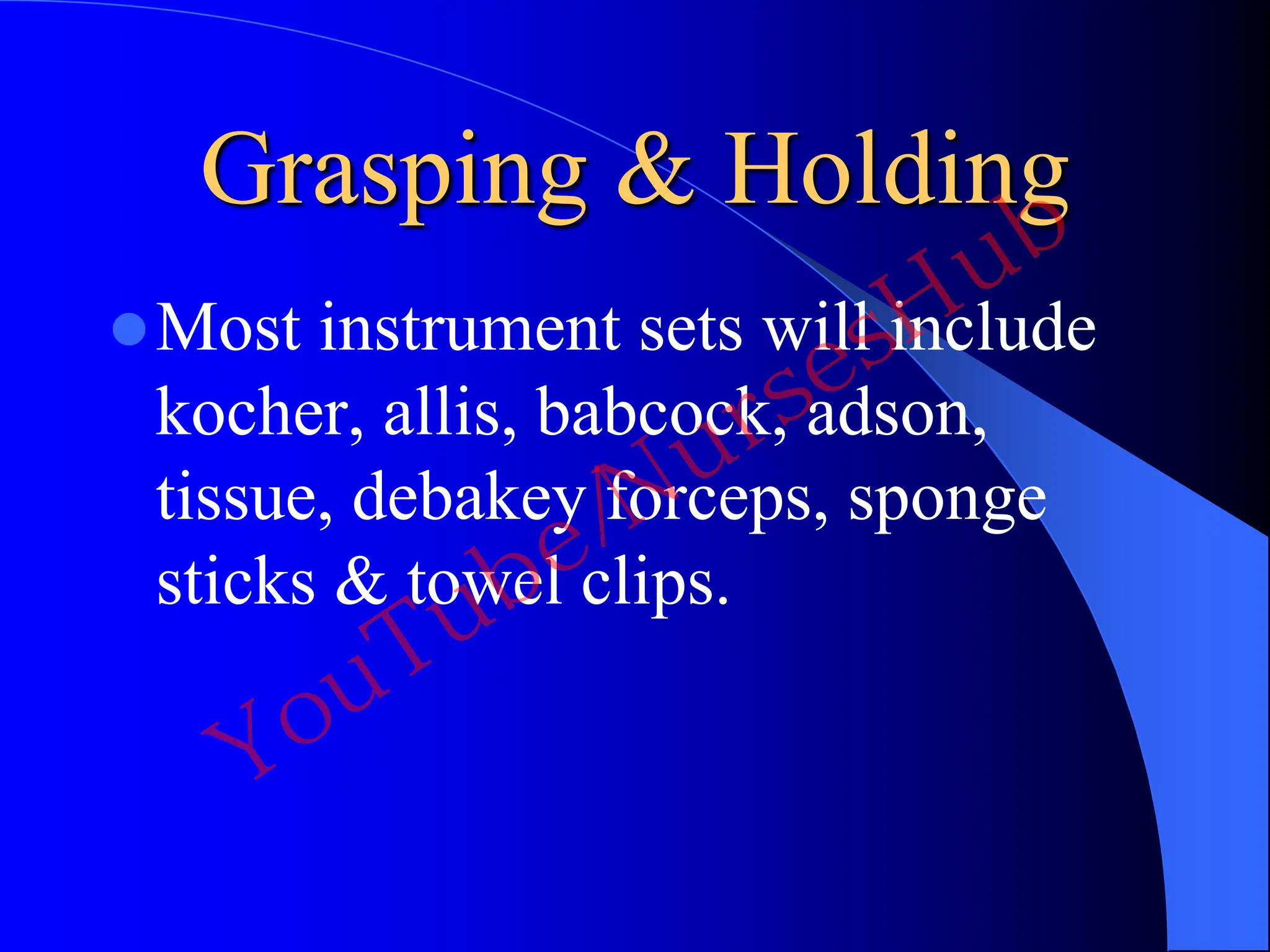 Grasping & Holding

Most instrument sets will include kocher, allis, babcock, adson, tissue, debakey forceps, sponge sticks & towel clips.

YouTube/NursesHub